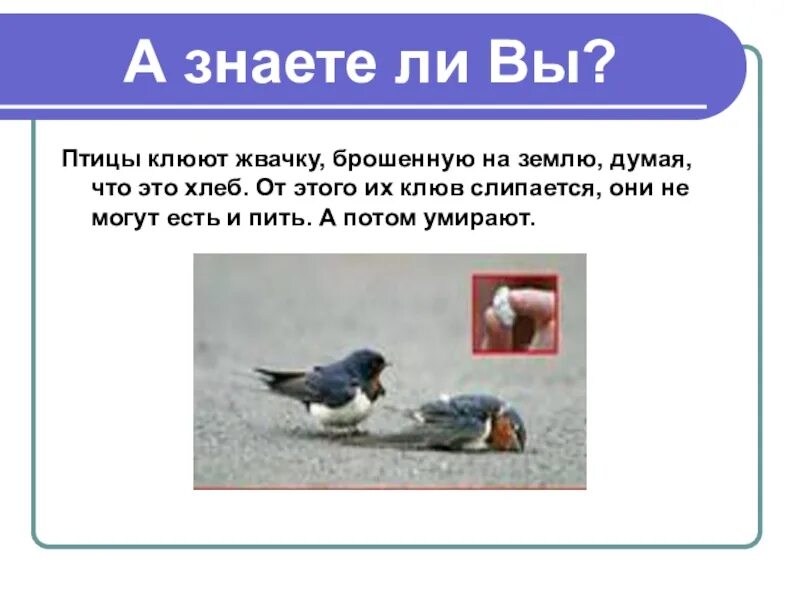 А знаете ли Вы?

Птицы клюют жвачку, брошенную на землю, думая, что это хлеб. От этого их клюв слипается, они не могут есть и пить. А потом умирают.